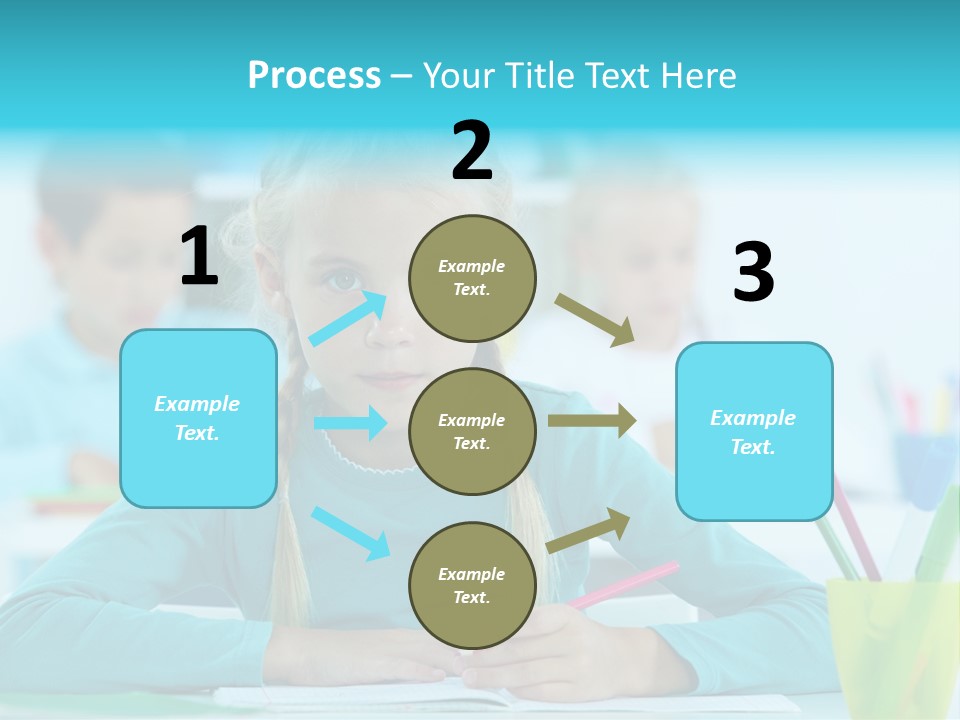 Process – Your Title Text Here

1

Example Text.

2

Example Text.

Example Text.

Example Text.

3

Example Text.